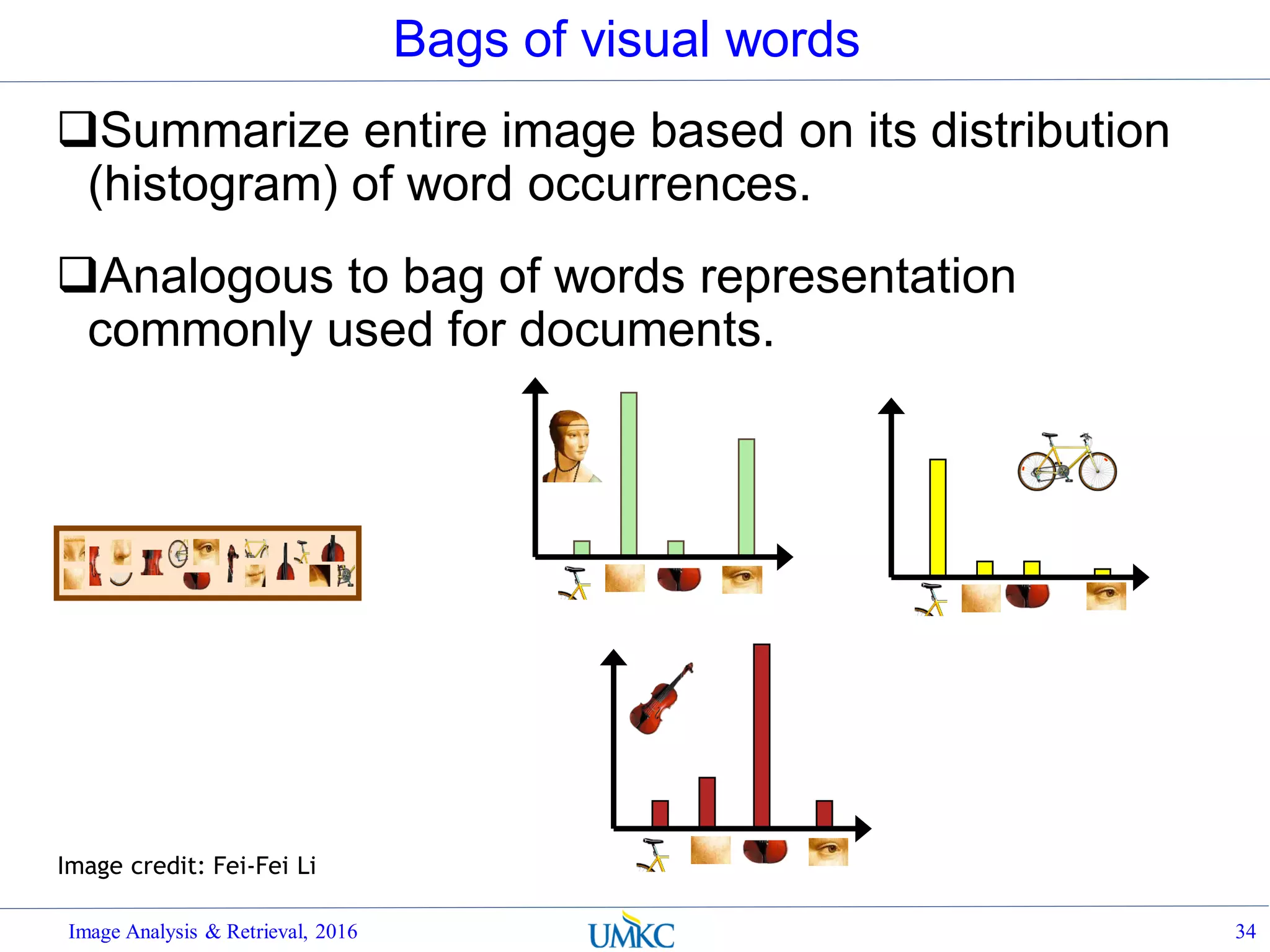 Bags of visual words

❑Summarize entire image based on its distribution (histogram) of word occurrences.

❑Analogous to bag of words representation commonly used for documents.

Image credit: Fei-Fei Li

Image Analysis & Retrieval, 2016

UMKC

34